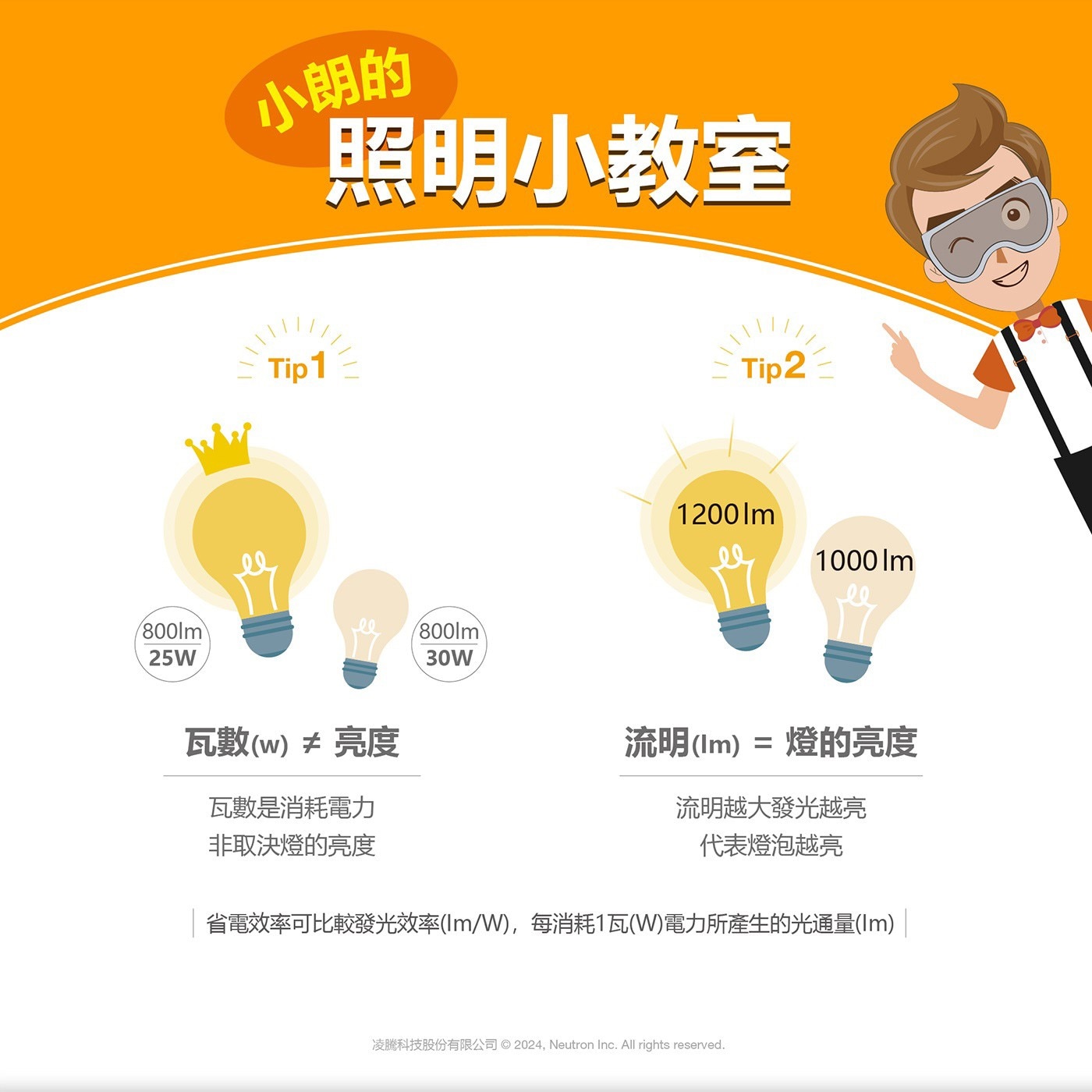 小朗的
照明小教室

Tip1

800lm
25W

800lm
30W

瓦數(w) ≠ 亮度

瓦數是消耗電力
非取決燈的亮度

Tip2

1200lm

1000lm

流明(lm) = 燈的亮度

流明越大發光越亮
代表燈泡越亮

省電效率可比較發光效率(lm/W)，每消耗1瓦(W)電力所產生的光通量(lm)

凌騰科技股份有限公司 © 2024, Neutron Inc. All rights reserved.